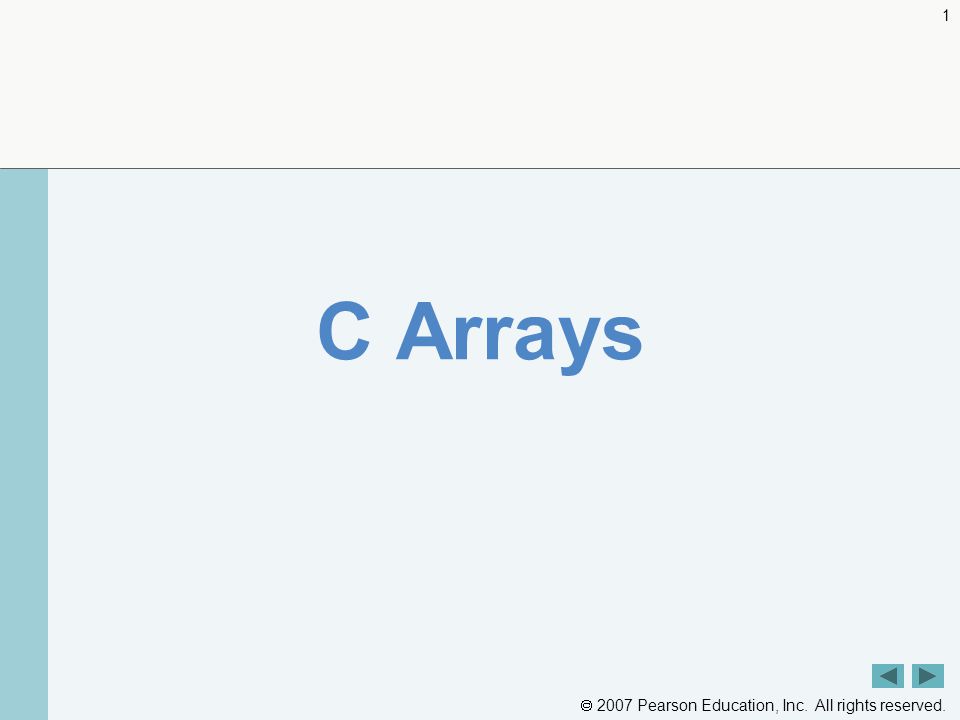 1

C Arrays

© 2007 Pearson Education, Inc. All rights reserved.